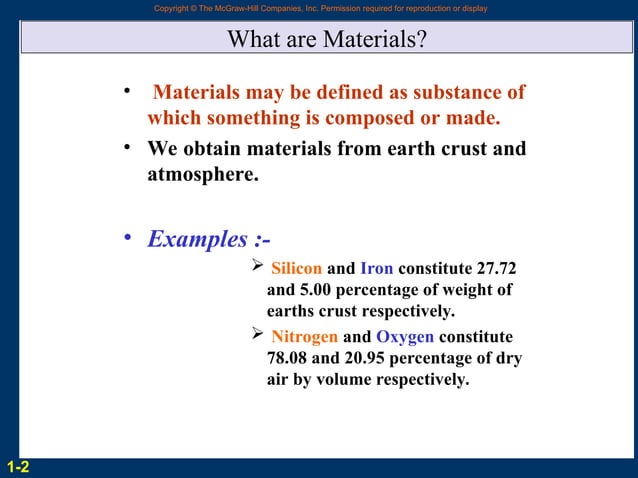 Copyright © The McGraw-Hill Companies, Inc. Permission required for reproduction or display

What are Materials?

• Materials may be defined as substance of which something is composed or made.

• We obtain materials from earth crust and atmosphere.

• Examples :-

➢ Silicon and Iron constitute 27.72 and 5.00 percentage of weight of earths crust respectively.

➢ Nitrogen and Oxygen constitute 78.08 and 20.95 percentage of dry air by volume respectively.

1-2